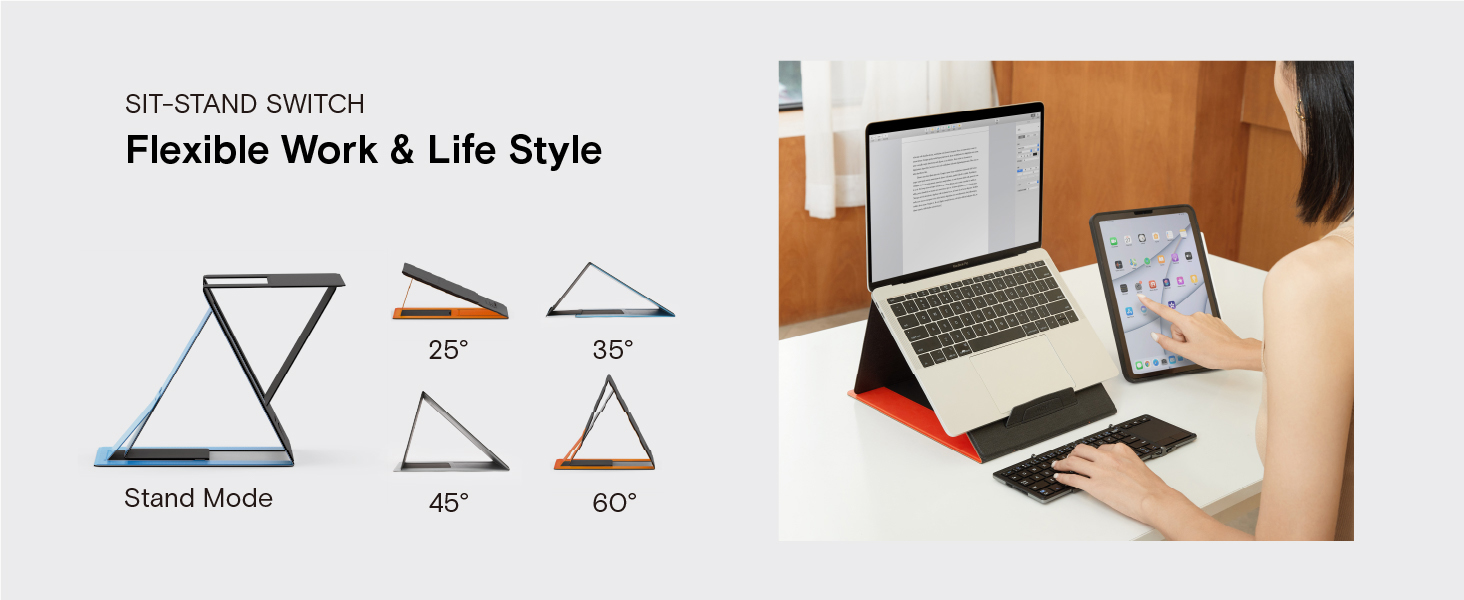 SIT-STAND SWITCH
Flexible Work & Life Style

Stand Mode

25°

35°

45°

60°